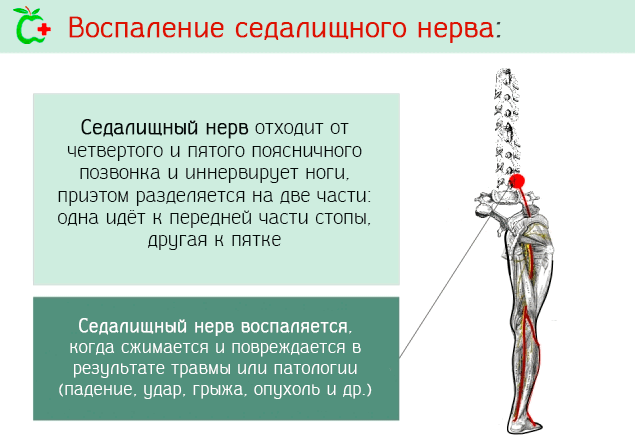 Воспаление седалищного нерва:

Седалищный нерв отходит от четвертого и пятого поясничного позвонка и иннервирует ноги, приэтом разделяется на две части: одна идёт к передней части стопы, другая к пятке

Седалищный нерв воспаляется, когда сжимается и повреждается в результате травмы или патологии (падение, удар, грыжа, опухоль и др.)